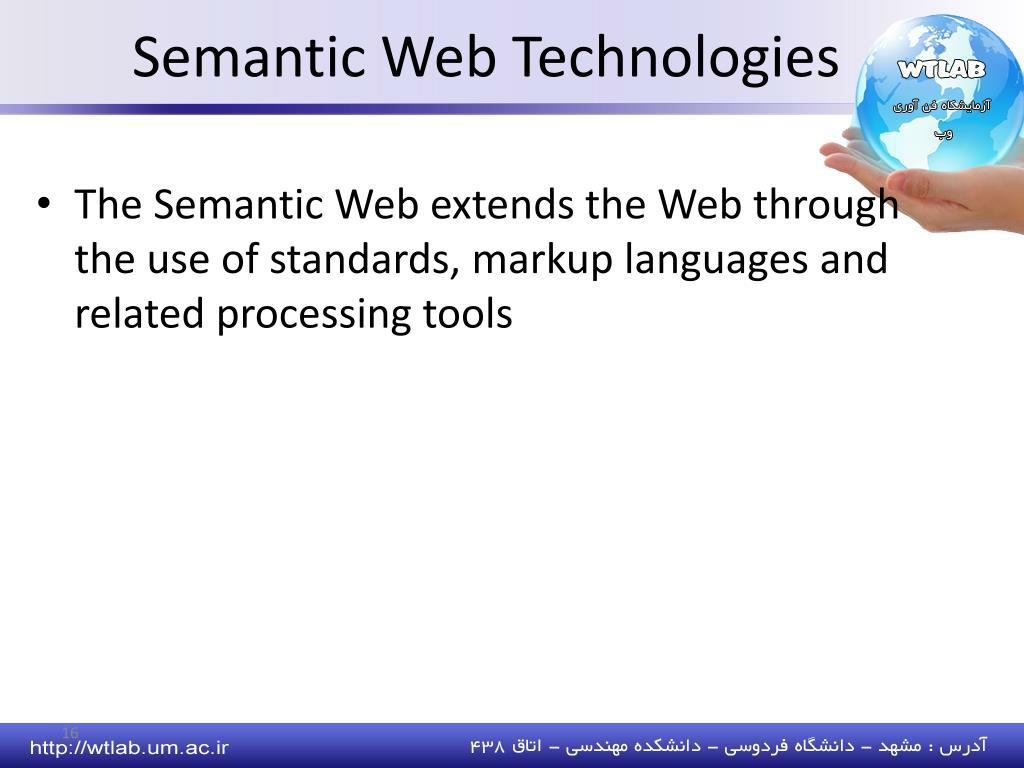 Semantic Web Technologies

WTLAB
آزمایشگاه فن آوری وب

• The Semantic Web extends the Web through the use of standards, markup languages and related processing tools

16
http://wtlab.um.ac.ir
آدرس : مشهد – دانشگاه فردوسی – دانشکده مهندسی – اتاق ۴۳۸